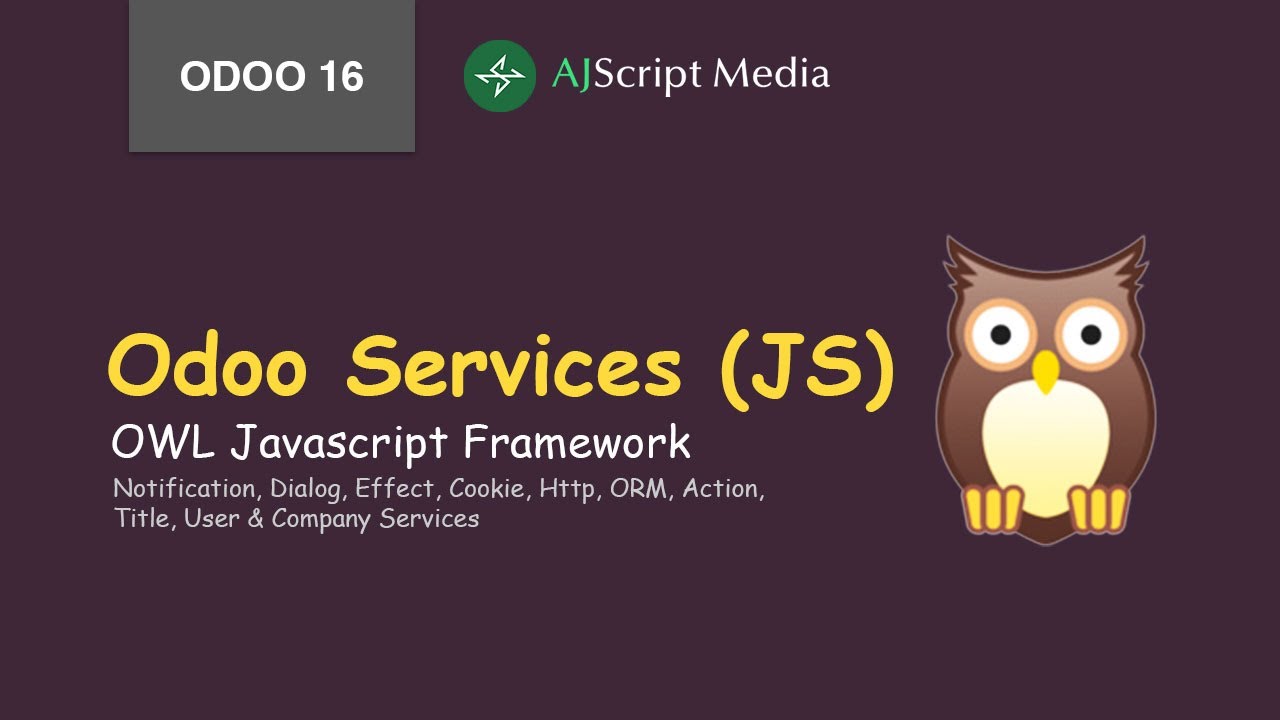 ODOO 16

AJScript Media

Odoo Services (JS)

OWL Javascript Framework

Notification, Dialog, Effect, Cookie, Http, ORM, Action, Title, User & Company Services